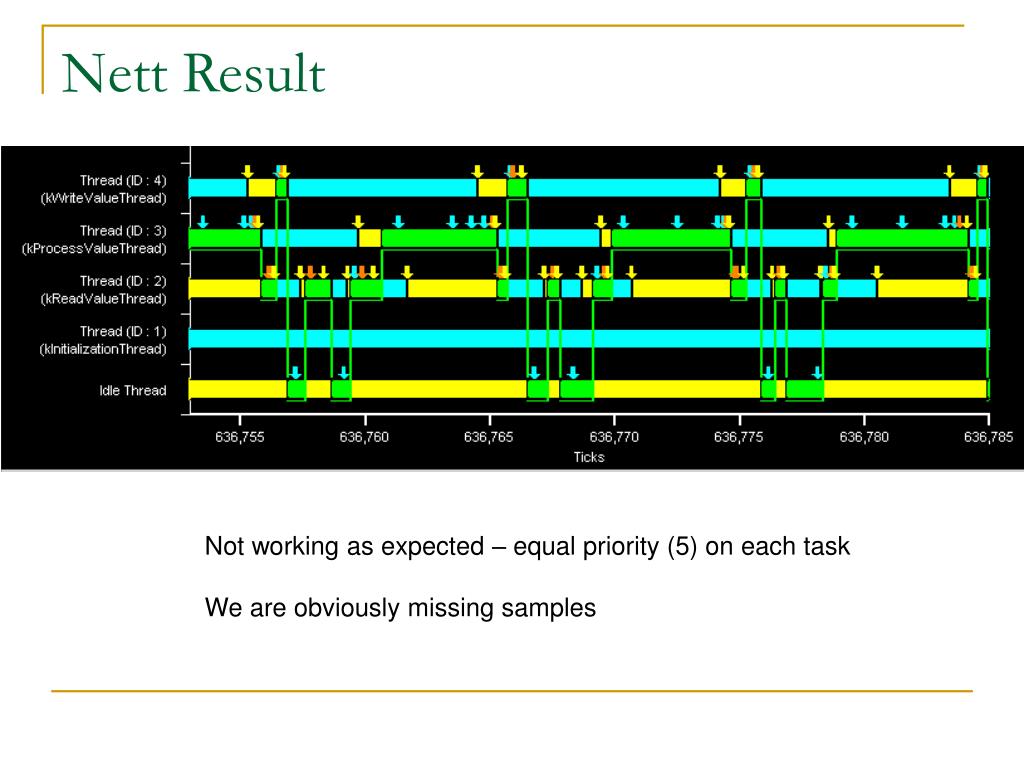 Nett Result

Thread (ID : 4)
(kWriteValueThread)

Thread (ID : 3)
(kProcessValueThread)

Thread (ID : 2)
(kReadValueThread)

Thread (ID : 1)
(kInitializationThread)

Idle Thread

636,755
636,760
636,765
636,770
636,775
636,780
636,785
Ticks

Not working as expected – equal priority (5) on each task

We are obviously missing samples